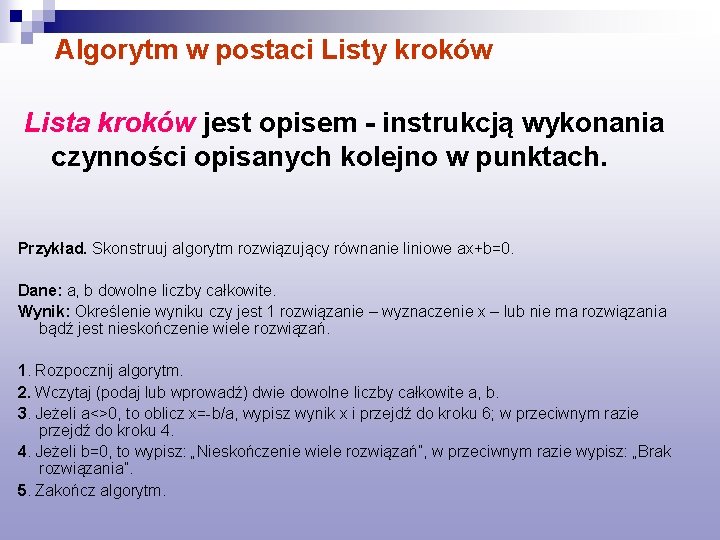 Algorytm w postaci Listy kroków

Lista kroków jest opisem - instrukcją wykonania czynności opisanych kolejno w punktach.

Przykład. Skonstruuj algorytm rozwiązujący równanie liniowe ax+b=0.

Dane: a, b dowolne liczby całkowite.
Wynik: Określenie wyniku czy jest 1 rozwiązanie – wyznaczenie x – lub nie ma rozwiązania bądź jest nieskończenie wiele rozwiązań.

1. Rozpocznij algorytm.
2. Wczytaj (podaj lub wprowadź) dwie dowolne liczby całkowite a, b.
3. Jeżeli a<>0, to oblicz x=-b/a, wypisz wynik x i przejdź do kroku 6; w przeciwnym razie przejdź do kroku 4.
4. Jeżeli b=0, to wypisz: „Nieskończenie wiele rozwiązań", w przeciwnym razie wypisz: „Brak rozwiązania".
5. Zakończ algorytm.